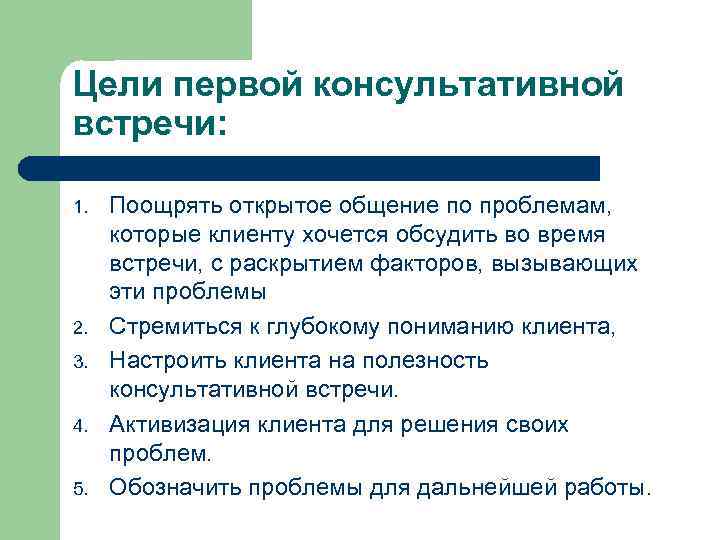 Цели первой консультативной встречи:

1. Поощрять открытое общение по проблемам, которые клиенту хочется обсудить во время встречи, с раскрытием факторов, вызывающих эти проблемы
2. Стремиться к глубокому пониманию клиента,
3. Настроить клиента на полезность консультативной встречи.
4. Активизация клиента для решения своих проблем.
5. Обозначить проблемы для дальнейшей работы.